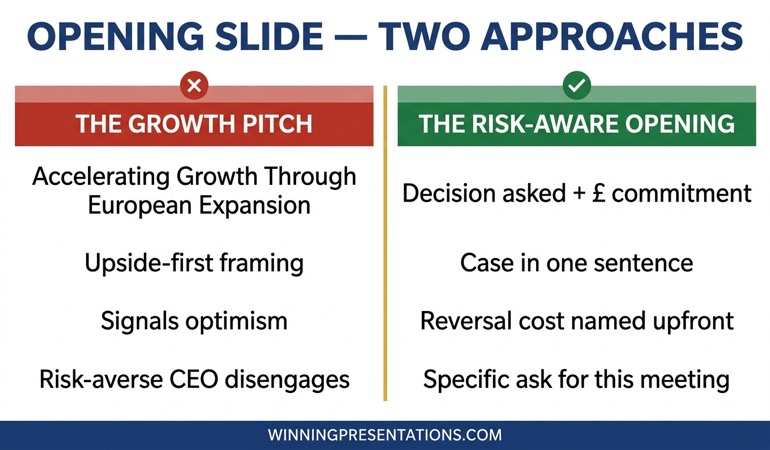 OPENING SLIDE — TWO APPROACHES

THE GROWTH PITCH

Accelerating Growth Through European Expansion

Upside-first framing

Signals optimism

Risk-averse CEO disengages

THE RISK-AWARE OPENING

Decision asked + £ commitment

Case in one sentence

Reversal cost named upfront

Specific ask for this meeting

WINNINGPRESENTATIONS.COM